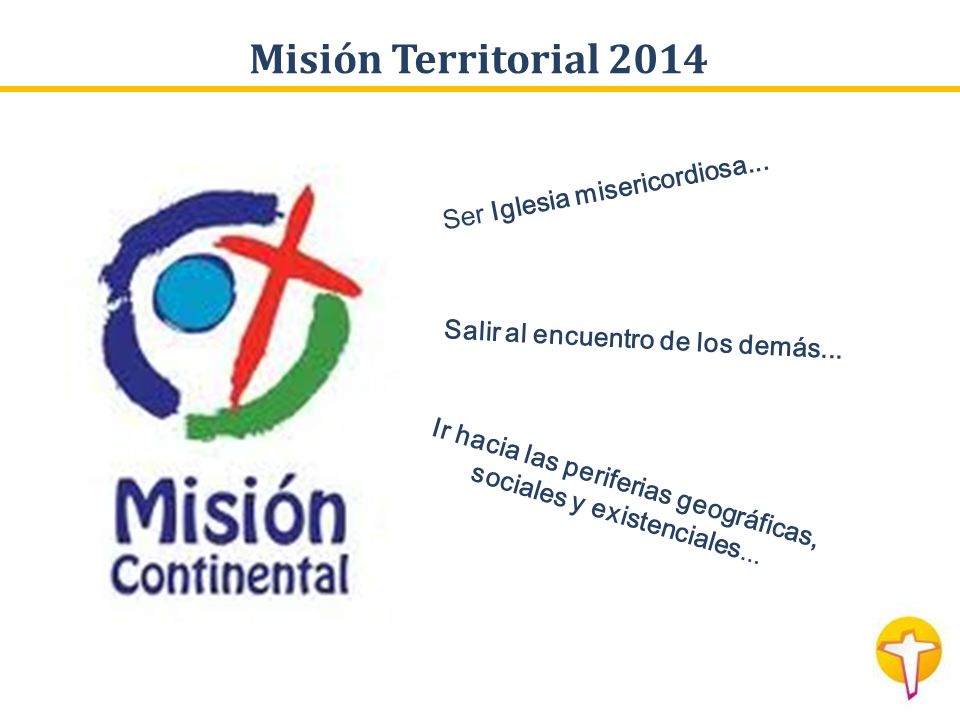 Misión Territorial 2014

Misión Continental

Ser Iglesia misericordiosa...

Salir al encuentro de los demás...

Ir hacia las periferias geográficas, sociales y existenciales...